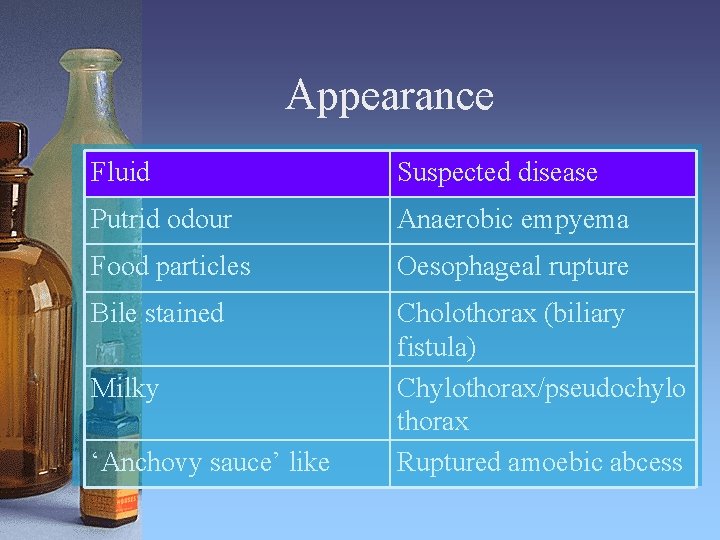 Appearance

| Fluid | Suspected disease |
|---|---|
| Putrid odour | Anaerobic empyema |
| Food particles | Oesophageal rupture |
| Bile stained | Cholothorax (biliary fistula) |
| Milky | Chylothorax/pseudochylo thorax |
| ‘Anchovy sauce’ like | Ruptured amoebic abcess |